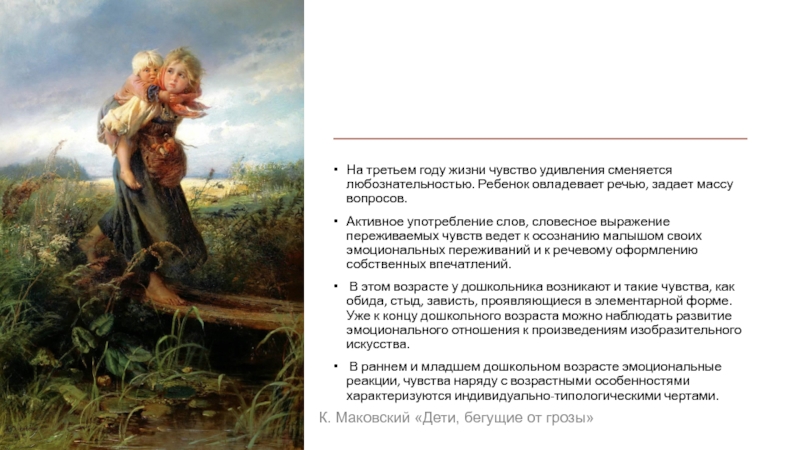 • На третьем году жизни чувство удивления сменяется любознательностью. Ребенок овладевает речью, задает массу вопросов.

• Активное употребление слов, словесное выражение переживаемых чувств ведет к осознанию малышом своих эмоциональных переживаний и к речевому оформлению собственных впечатлений.

• В этом возрасте у дошкольника возникают и такие чувства, как обида, стыд, зависть, проявляющиеся в элементарной форме. Уже к концу дошкольного возраста можно наблюдать развитие эмоционального отношения к произведениям изобразительного искусства.

• В раннем и младшем дошкольном возрасте эмоциональные реакции, чувства наряду с возрастными особенностями характеризуются индивидуально-типологическими чертами.

К. Маковский «Дети, бегущие от грозы»